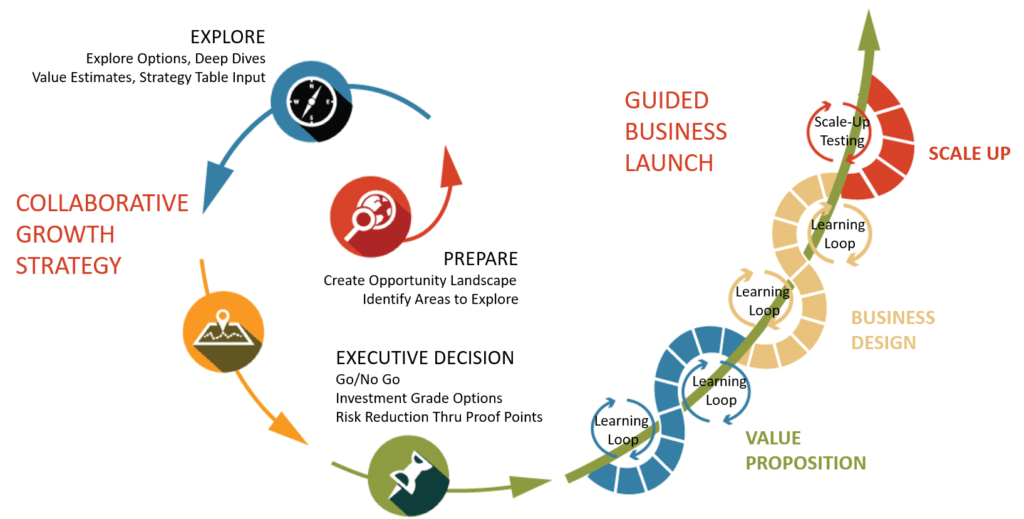 EXPLORE
Explore Options, Deep Dives
Value Estimates, Strategy Table Input

COLLABORATIVE GROWTH STRATEGY

PREPARE
Create Opportunity Landscape
Identify Areas to Explore

EXECUTIVE DECISION
Go/No Go
Investment Grade Options
Risk Reduction Thru Proof Points

GUIDED BUSINESS LAUNCH

Scale-Up Testing

SCALE UP

Learning Loop

Learning Loop

BUSINESS DESIGN

Learning Loop

Learning Loop

VALUE PROPOSITION